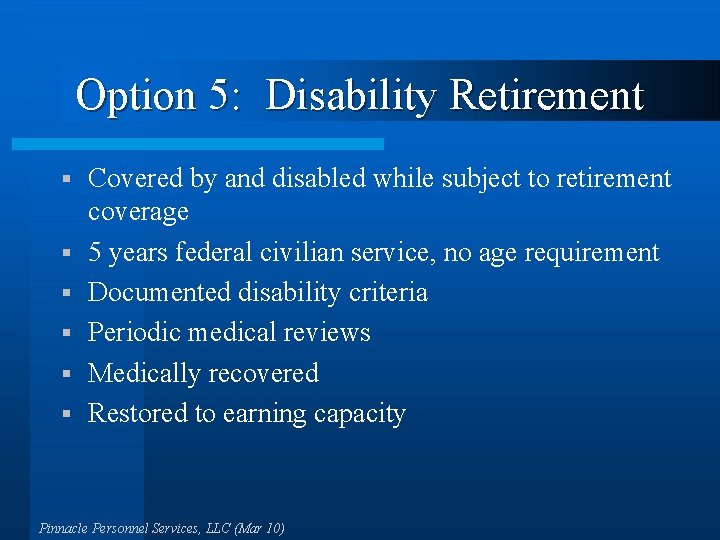 Option 5: Disability Retirement

- Covered by and disabled while subject to retirement coverage
- 5 years federal civilian service, no age requirement
- Documented disability criteria
- Periodic medical reviews
- Medically recovered
- Restored to earning capacity

Pinnacle Personnel Services, LLC (Mar 10)